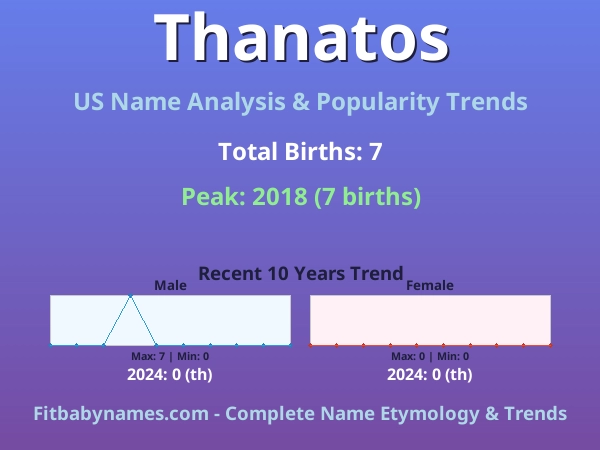 Thanatos

US Name Analysis & Popularity Trends

Total Births: 7

Peak: 2018 (7 births)

Recent 10 Years Trend

Male

Max: 7 | Min: 0

2024: 0 (th)

Female

Max: 0 | Min: 0

2024: 0 (th)

Fitbabynames.com - Complete Name Etymology & Trends